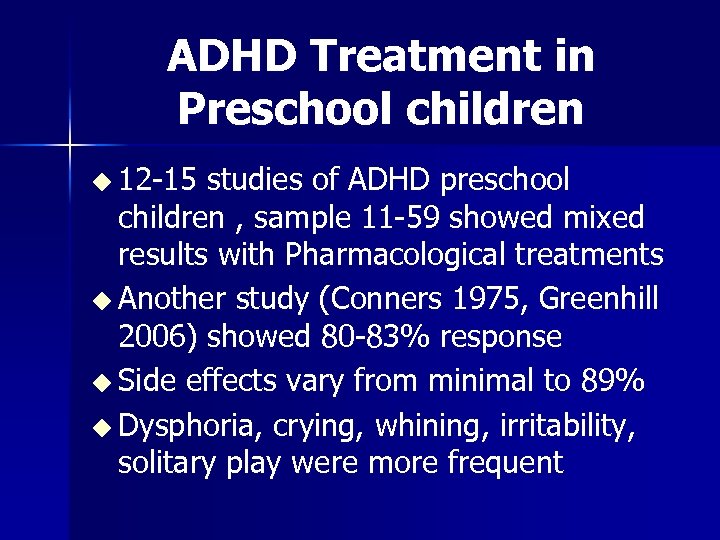 ADHD Treatment in Preschool children

◆ 12-15 studies of ADHD preschool children , sample 11-59 showed mixed results with Pharmacological treatments

◆ Another study (Conners 1975, Greenhill 2006) showed 80-83% response

◆ Side effects vary from minimal to 89%

◆ Dysphoria, crying, whining, irritability, solitary play were more frequent